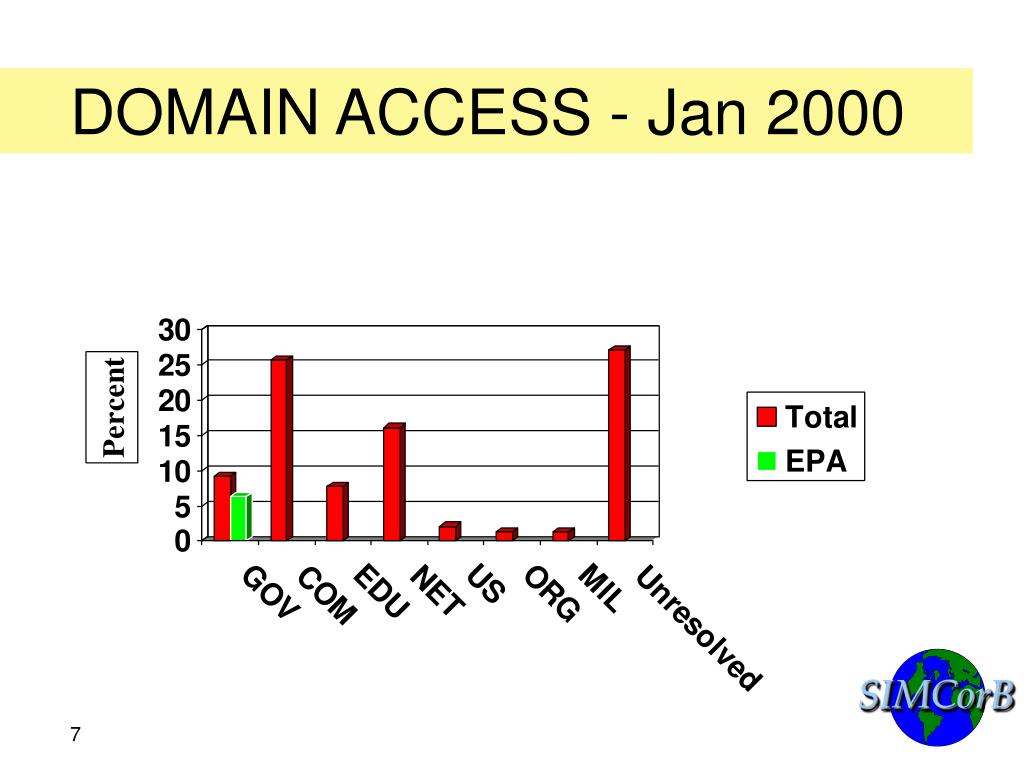 DOMAIN ACCESS - Jan 2000

Percent

30
25
20
15
10
5
0

GOV
COM
EDU
NET
US
ORG
MIL
Unresolved

Total
EPA

SIMCorB

7